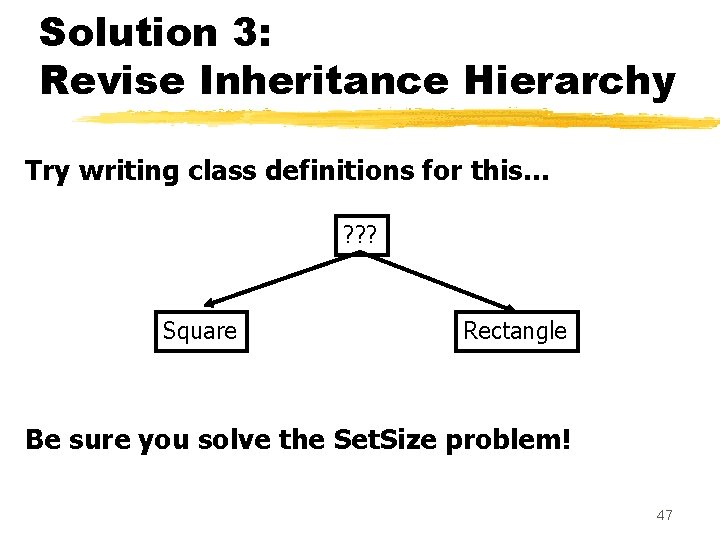 Solution 3:
Revise Inheritance Hierarchy

Try writing class definitions for this...

???

Square

Rectangle

Be sure you solve the SetSize problem!

47